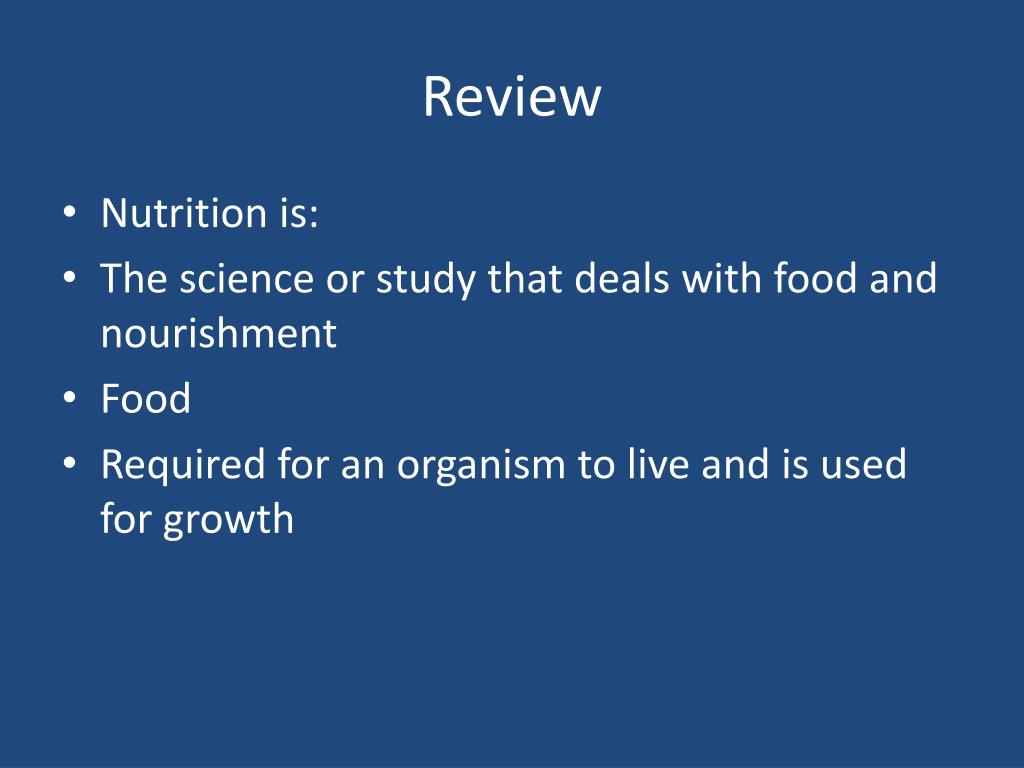 Review

• Nutrition is:
• The science or study that deals with food and nourishment
• Food
• Required for an organism to live and is used for growth